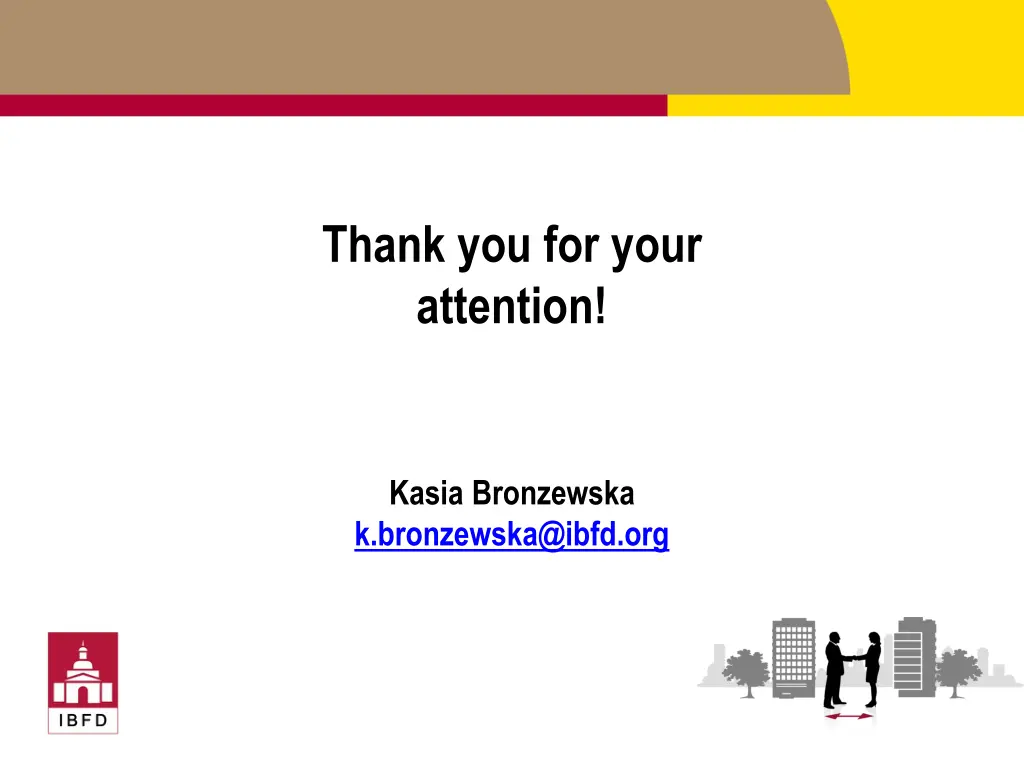 Thank you for your attention!

Kasia Bronzewska
k.bronzewska@ibfd.org

IBFD